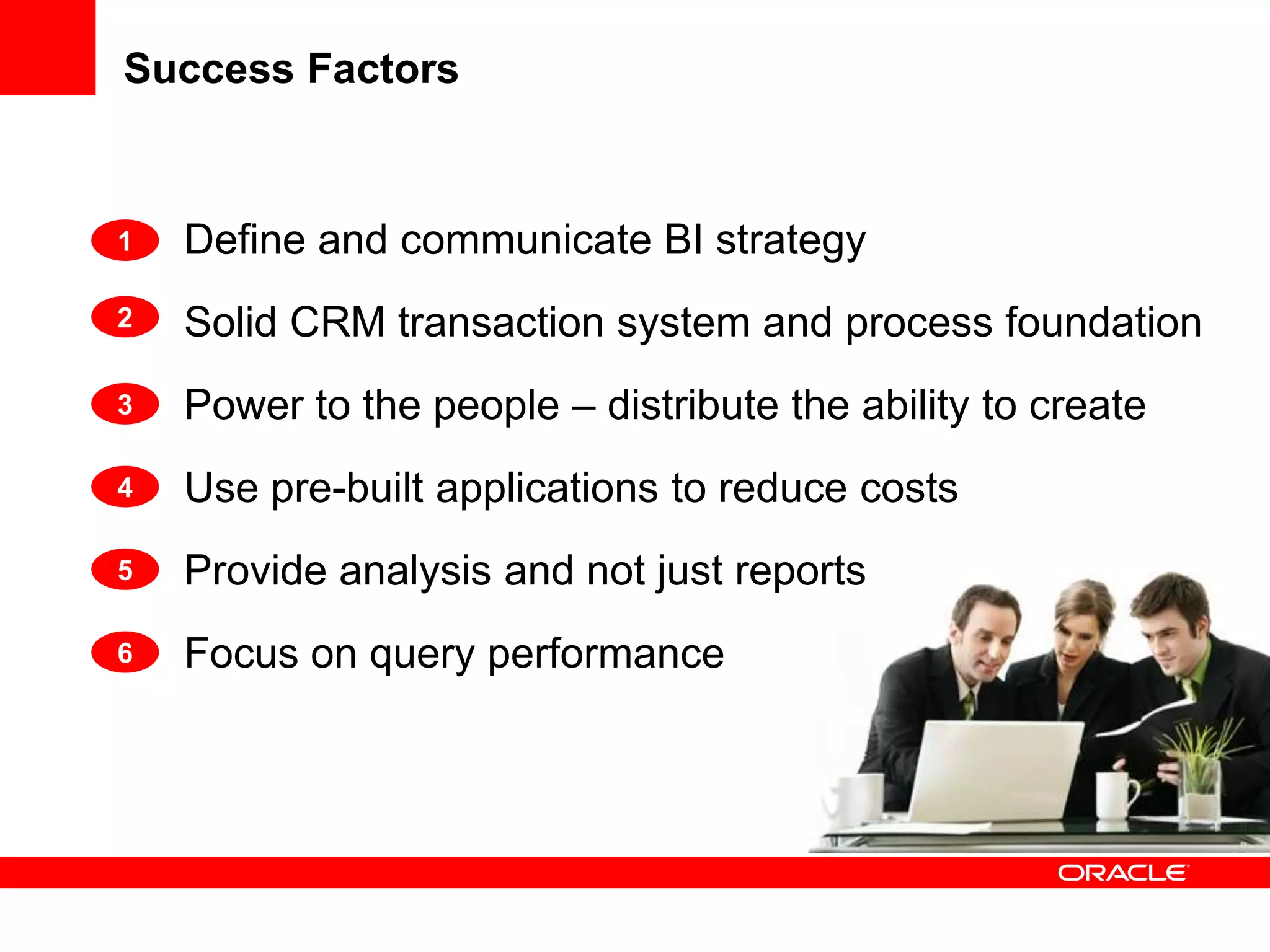 Success Factors

1 Define and communicate BI strategy

2 Solid CRM transaction system and process foundation

3 Power to the people – distribute the ability to create

4 Use pre-built applications to reduce costs

5 Provide analysis and not just reports

6 Focus on query performance

ORACLE